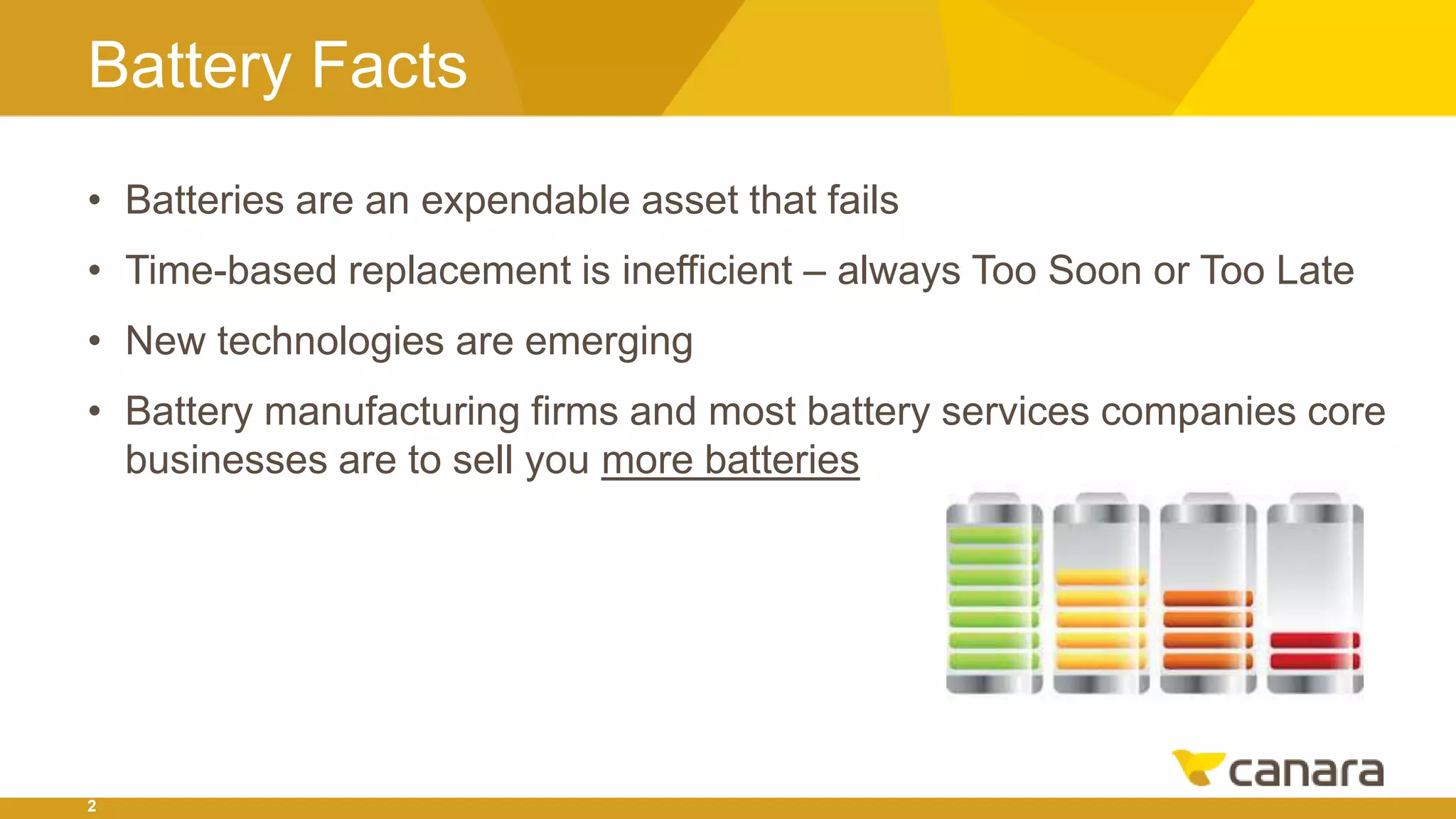 Battery Facts

• Batteries are an expendable asset that fails

• Time-based replacement is inefficient – always Too Soon or Too Late

• New technologies are emerging

• Battery manufacturing firms and most battery services companies core businesses are to sell you more batteries

canara

2